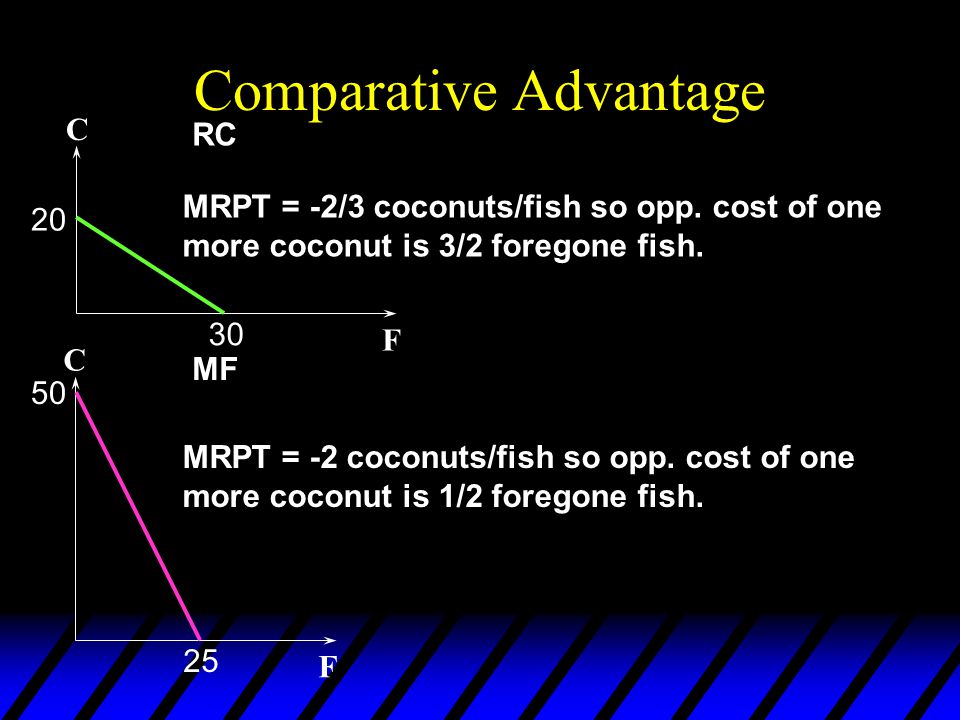 Comparative Advantage

C

RC

20

MRPT = -2/3 coconuts/fish so opp. cost of one more coconut is 3/2 foregone fish.

30

F

C

MF

50

MRPT = -2 coconuts/fish so opp. cost of one more coconut is 1/2 foregone fish.

25

F